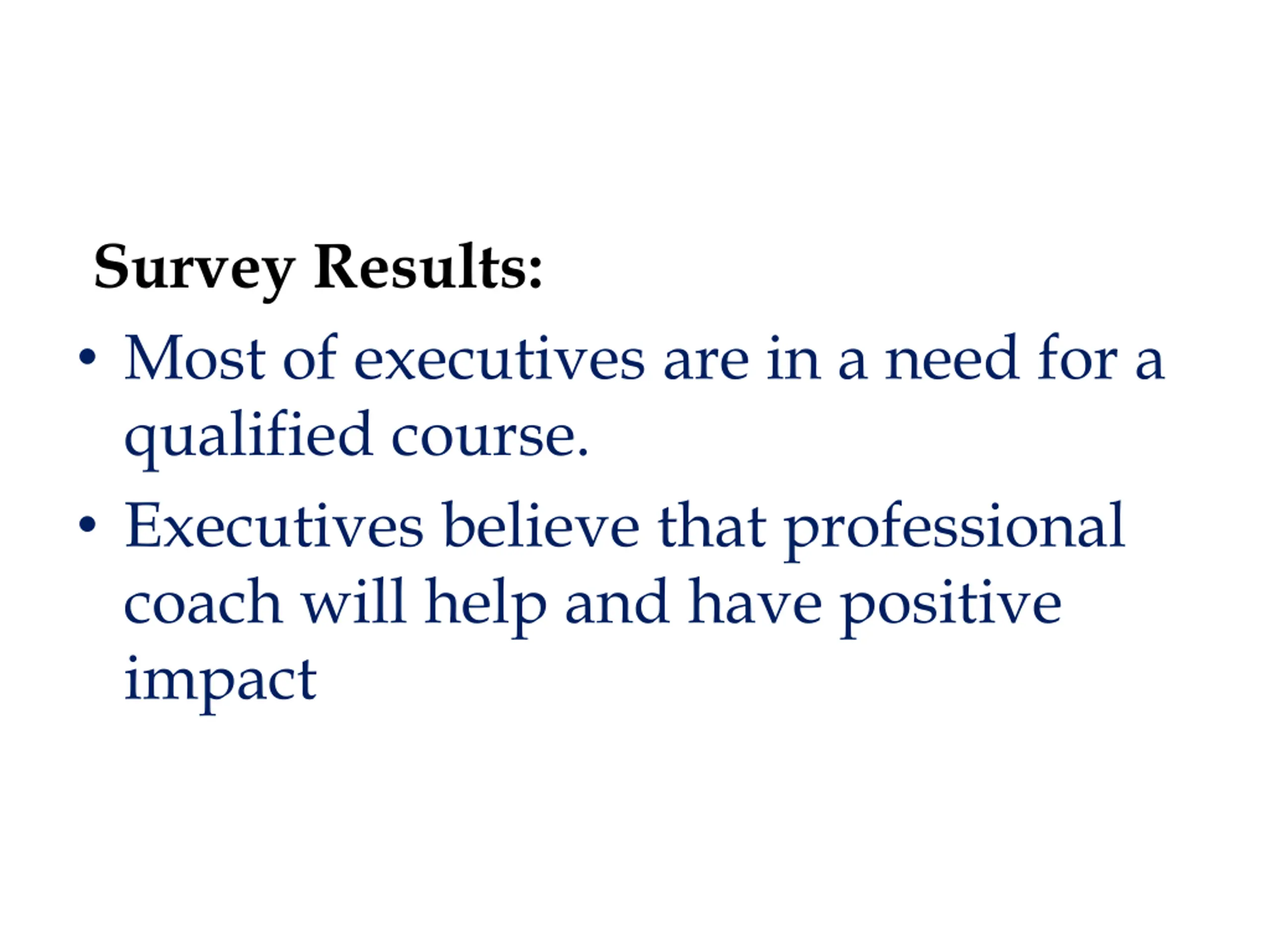 Survey Results:

• Most of executives are in a need for a qualified course.
• Executives believe that professional coach will help and have positive impact